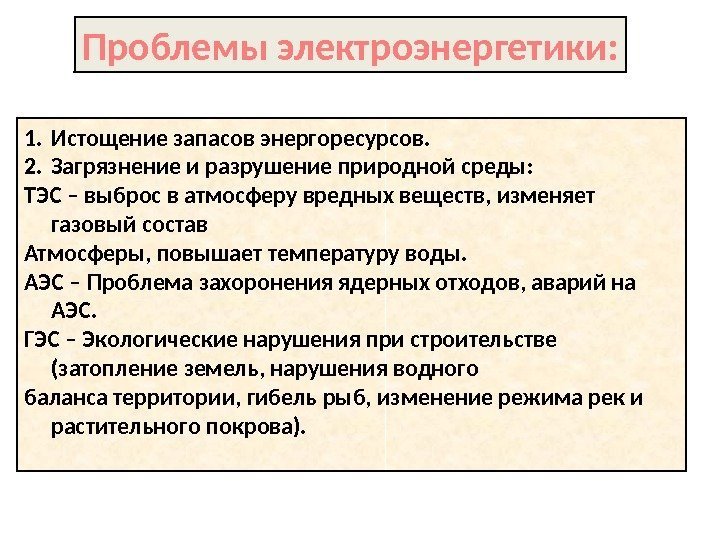 Проблемы электроэнергетики:

1. Истощение запасов энергоресурсов.
2. Загрязнение и разрушение природной среды:
ТЭС – выброс в атмосферу вредных веществ, изменяет газовый состав
Атмосферы, повышает температуру воды.
АЭС – Проблема захоронения ядерных отходов, аварий на АЭС.
ГЭС – Экологические нарушения при строительстве (затопление земель, нарушения водного
баланса территории, гибель рыб, изменение режима рек и растительного покрова).